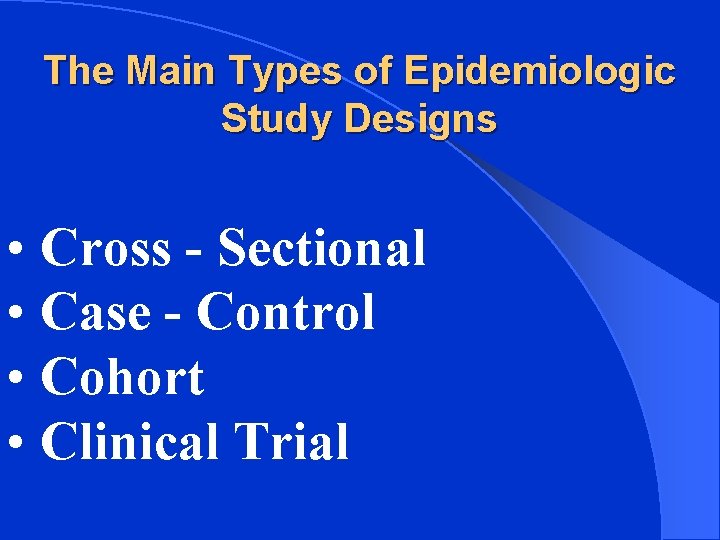 The Main Types of Epidemiologic Study Designs

• Cross - Sectional
• Case - Control
• Cohort
• Clinical Trial